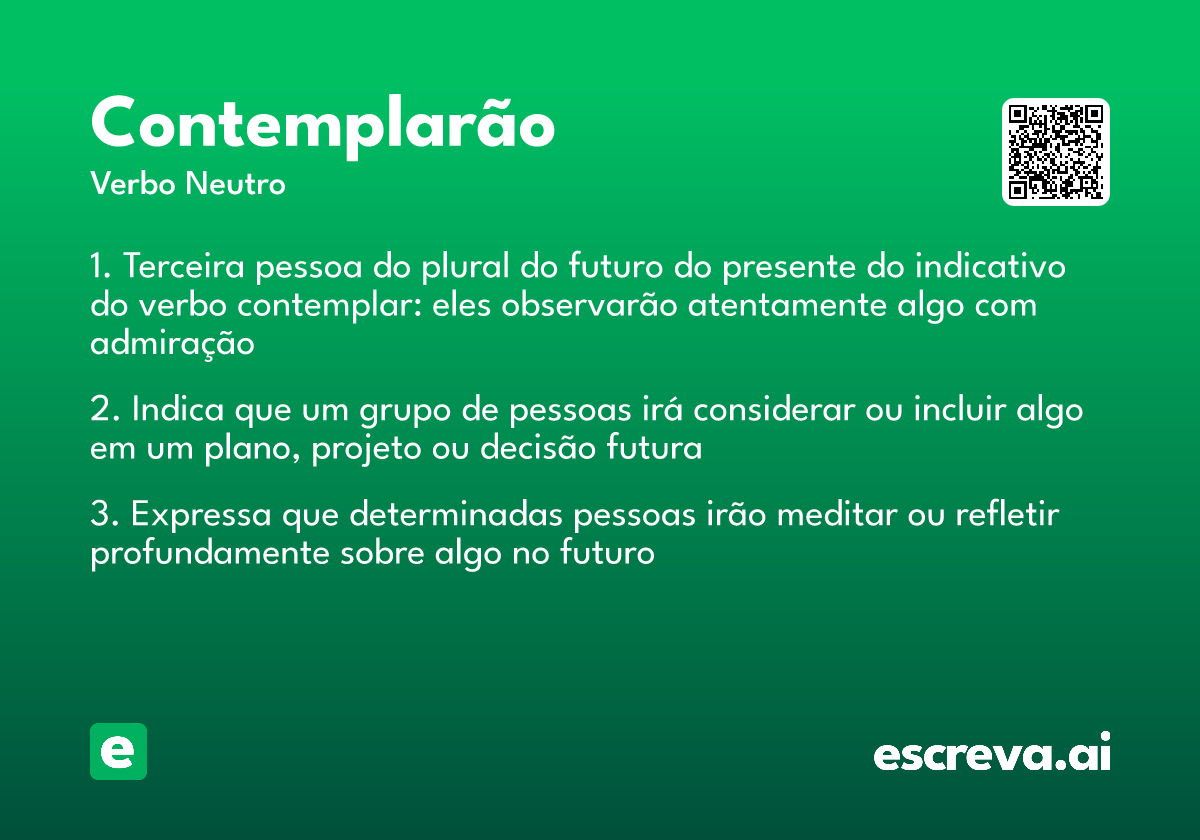 Contemplarão
Verbo Neutro

1. Terceira pessoa do plural do futuro do presente do indicativo do verbo contemplar: eles observarão atentamente algo com admiração

2. Indica que um grupo de pessoas irá considerar ou incluir algo em um plano, projeto ou decisão futura

3. Expressa que determinadas pessoas irão meditar ou refletir profundamente sobre algo no futuro

e

escreva.ai